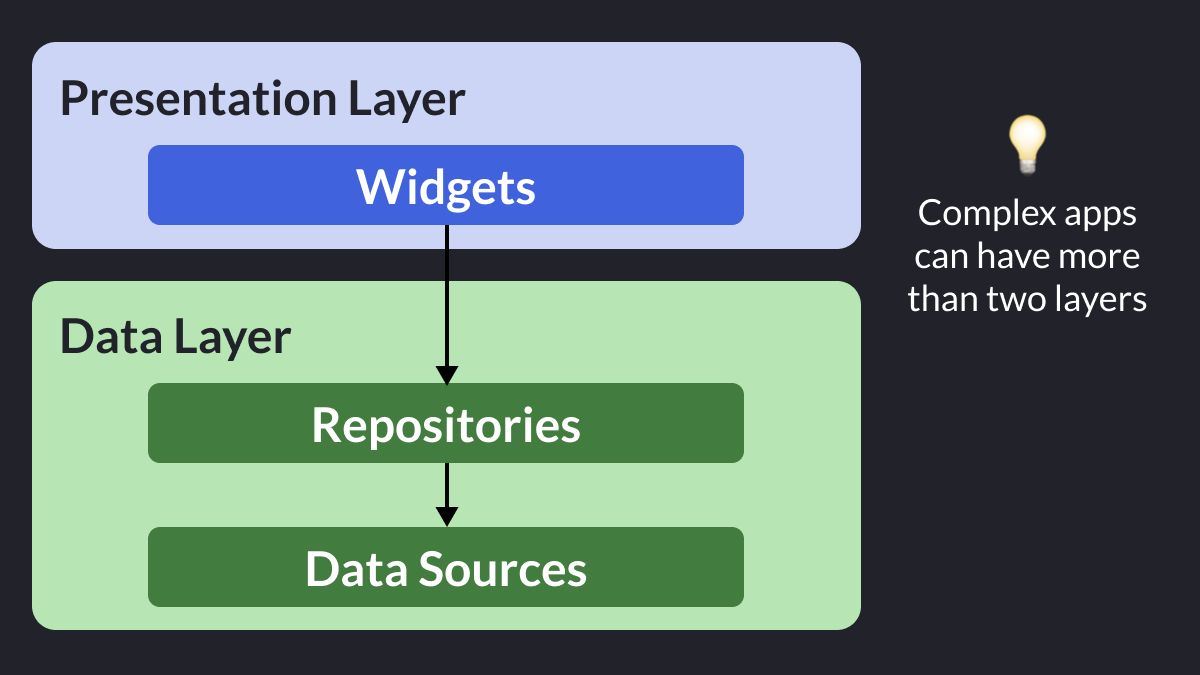 Presentation Layer

Widgets

Data Layer

Repositories

Data Sources

💡
Complex apps can have more than two layers